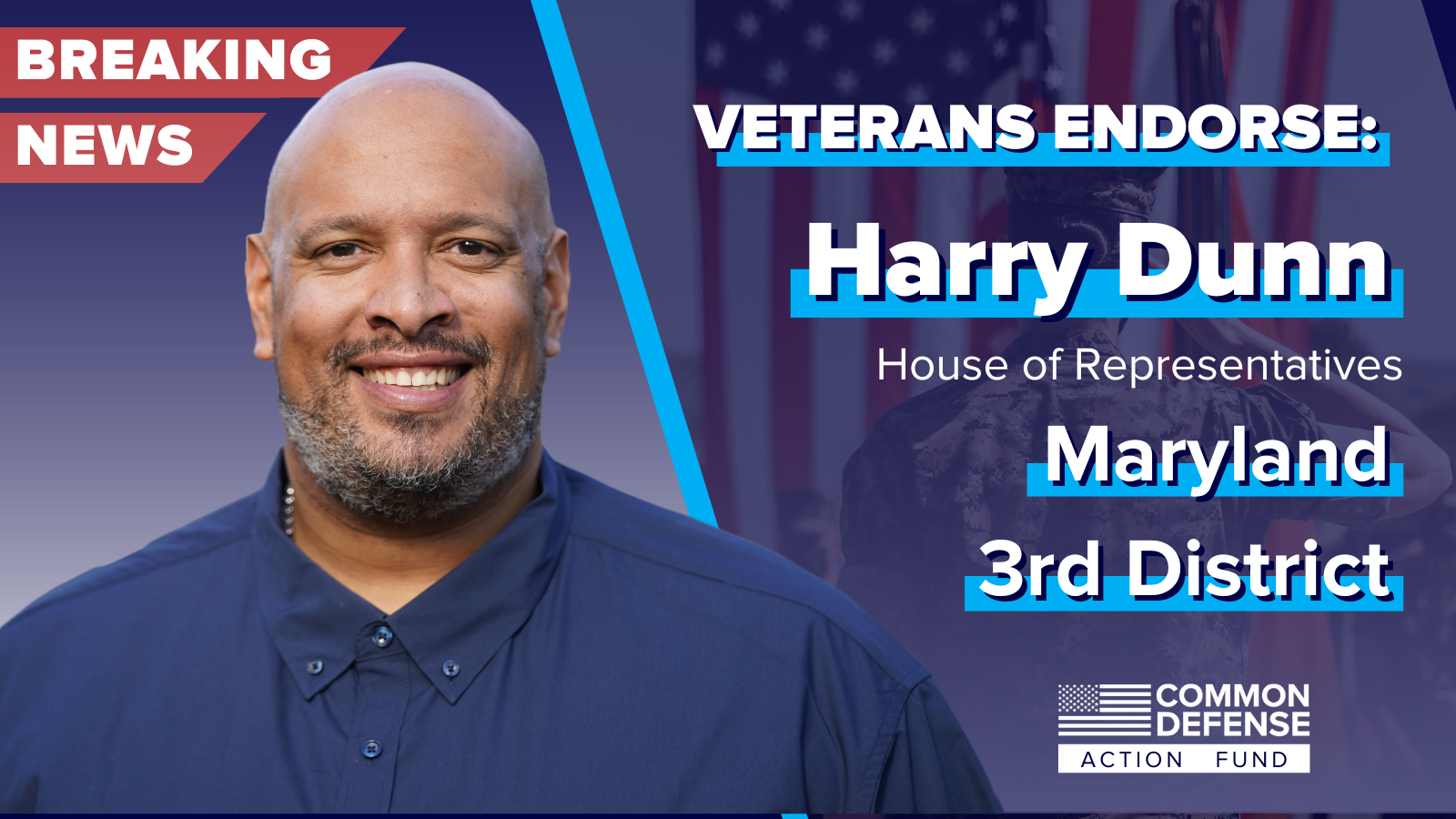 BREAKING NEWS

VETERANS ENDORSE:

Harry Dunn

House of Representatives

Maryland

3rd District

COMMON DEFENSE

ACTION FUND